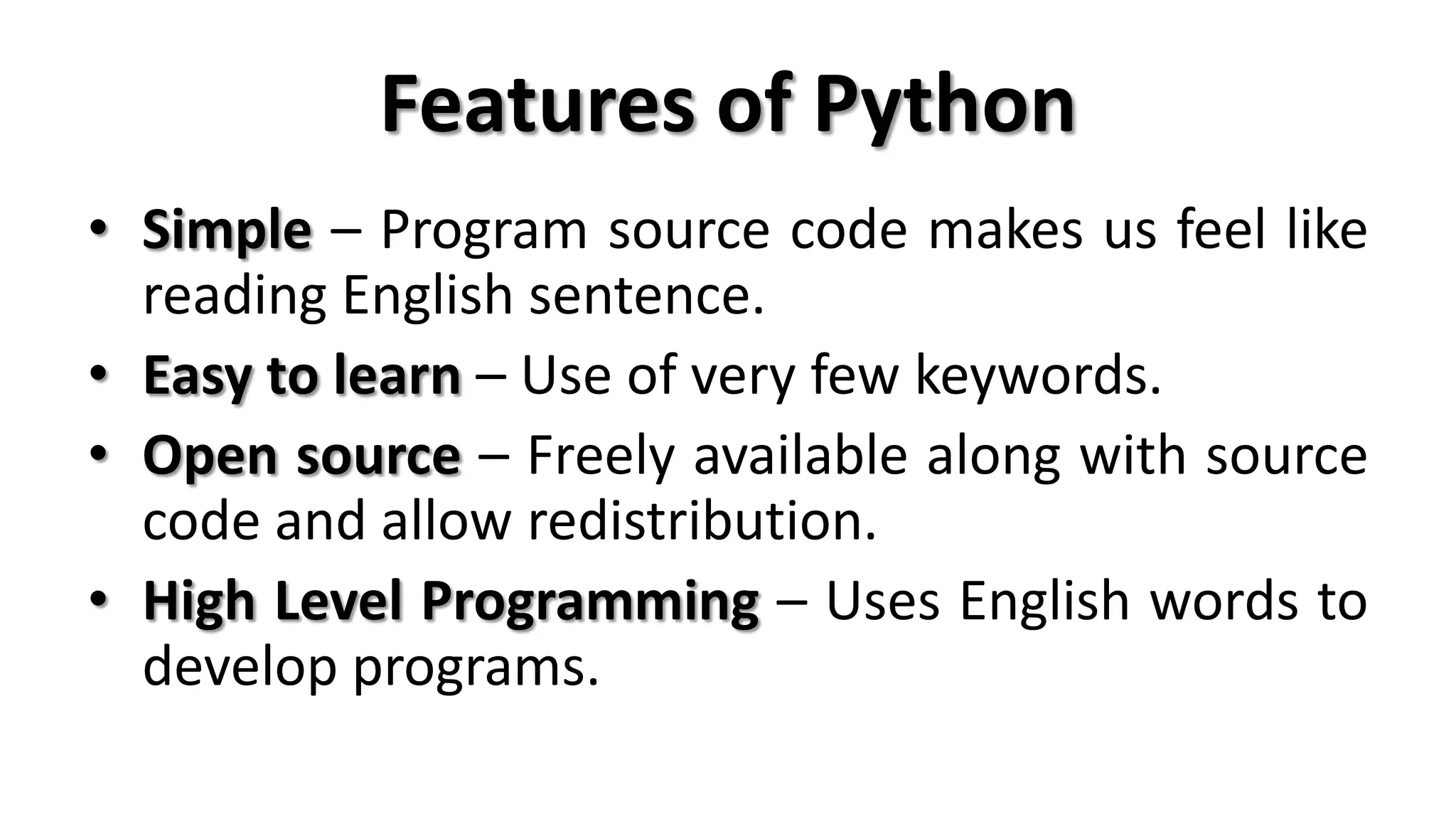 Features of Python

• Simple – Program source code makes us feel like reading English sentence.
• Easy to learn – Use of very few keywords.
• Open source – Freely available along with source code and allow redistribution.
• High Level Programming – Uses English words to develop programs.